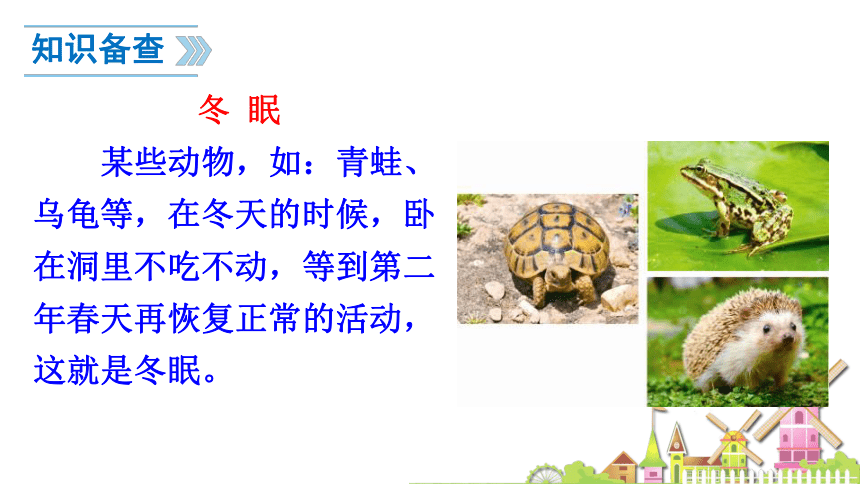 知识备查

冬 眠

某些动物，如：青蛙、乌龟等，在冬天的时候，卧在洞里不吃不动，等到第二年春天再恢复正常的活动，这就是冬眠。